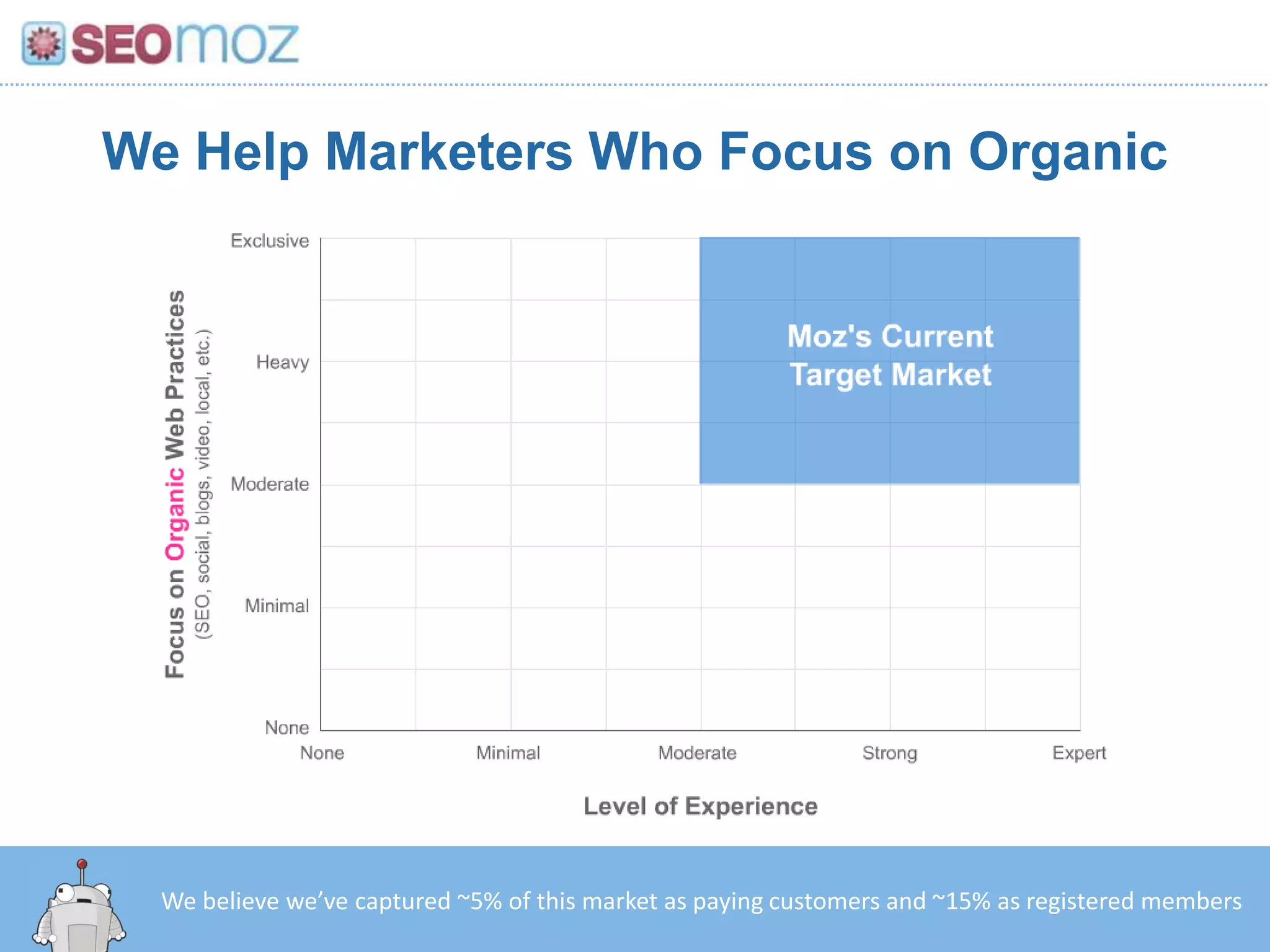 SEOmoz

We Help Marketers Who Focus on Organic

Focus on Organic Web Practices
(SEO, social, blogs, video, local, etc.)

Exclusive
Heavy
Moderate
Minimal
None

Moz's Current Target Market

None
Minimal
Moderate
Strong
Expert

Level of Experience

We believe we've captured ~5% of this market as paying customers and ~15% as registered members